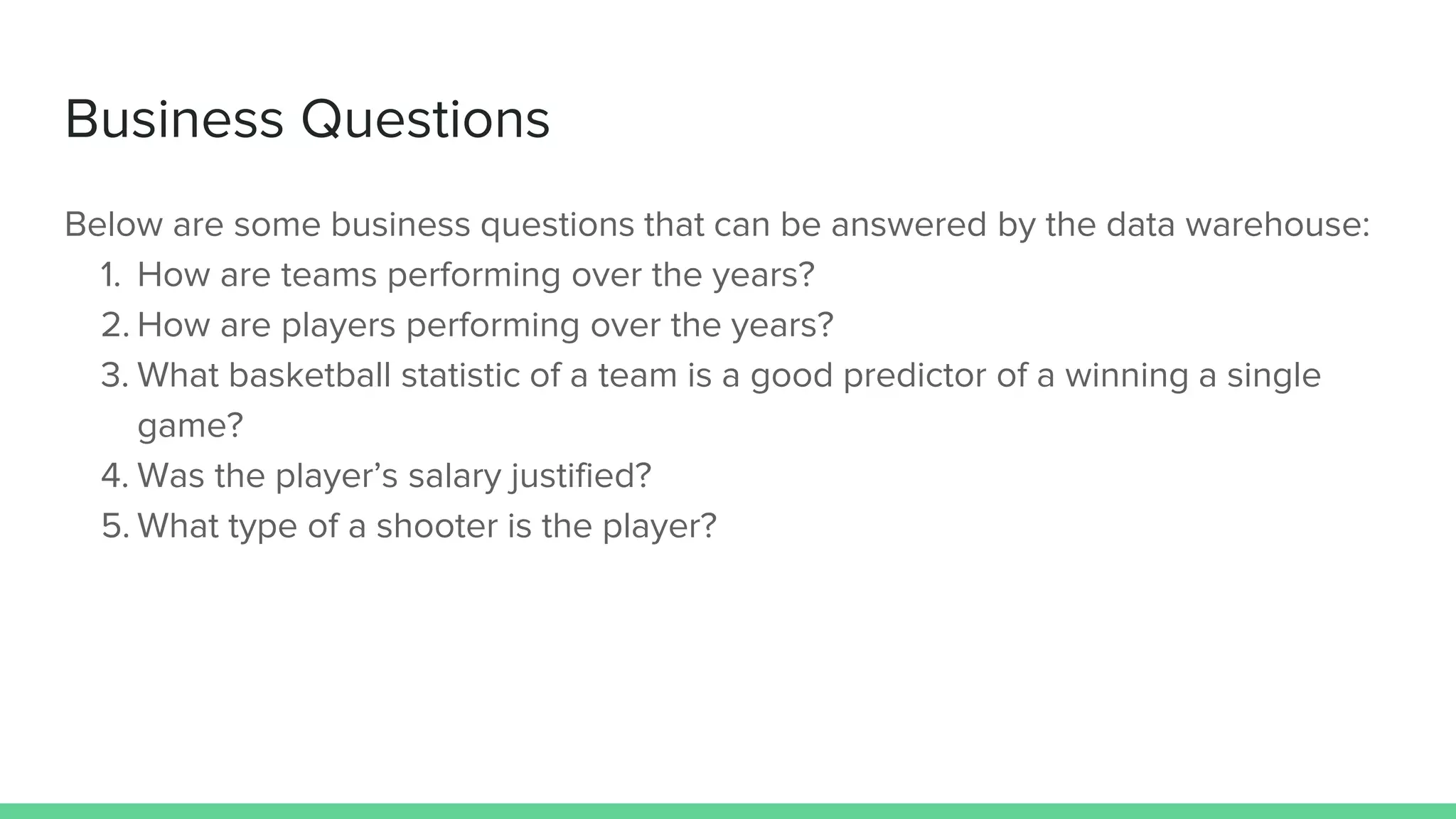 Business Questions

Below are some business questions that can be answered by the data warehouse:
1. How are teams performing over the years?
2. How are players performing over the years?
3. What basketball statistic of a team is a good predictor of a winning a single game?
4. Was the player’s salary justified?
5. What type of a shooter is the player?